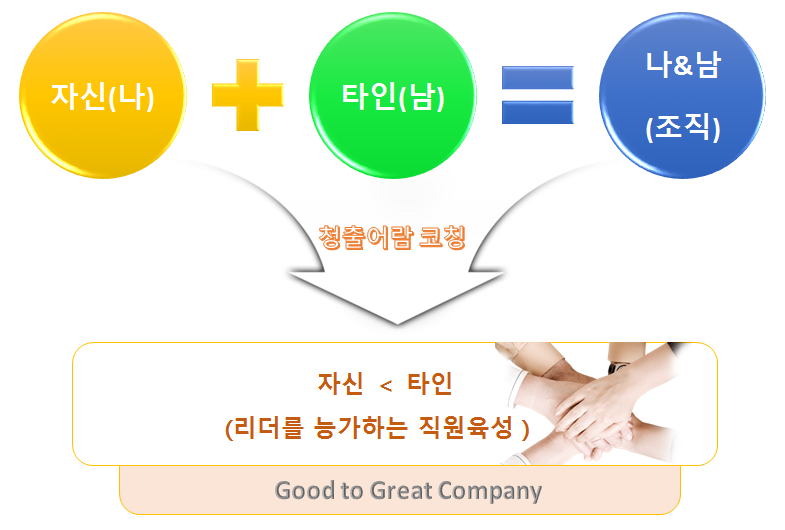 자신(나)

타인(남)

나&남
(조직)

청출어람 코칭

자신 < 타인
(리더를 능가하는 직원육성 )

Good to Great Company